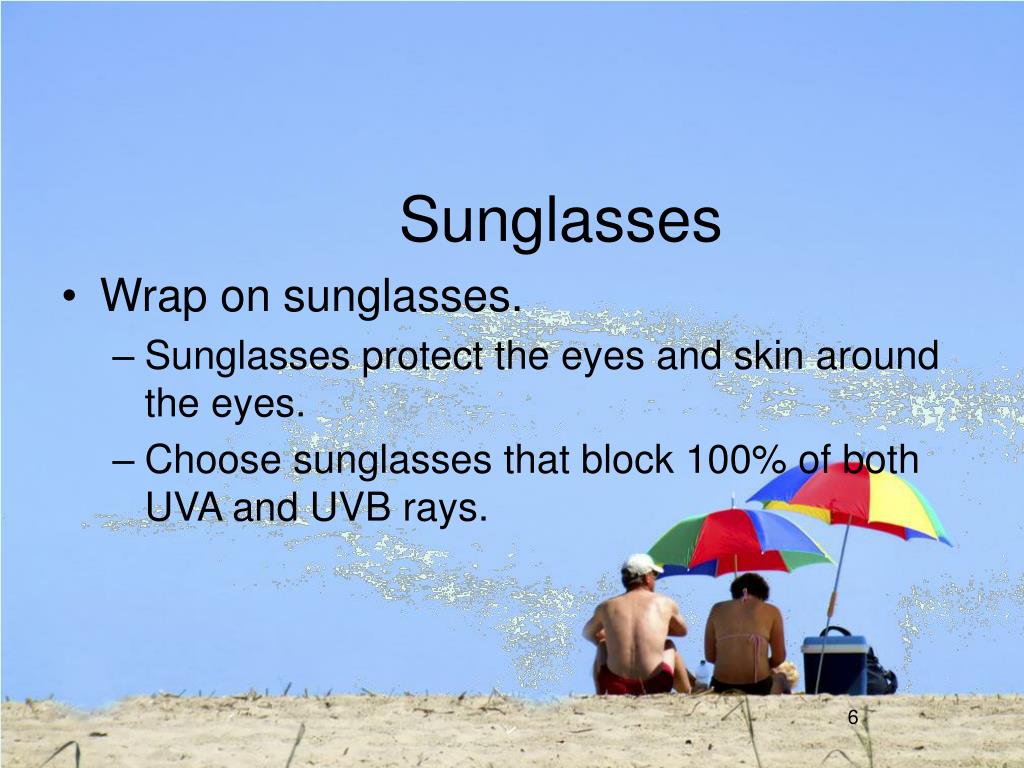 Sunglasses

• Wrap on sunglasses.
– Sunglasses protect the eyes and skin around the eyes.
– Choose sunglasses that block 100% of both UVA and UVB rays.

6